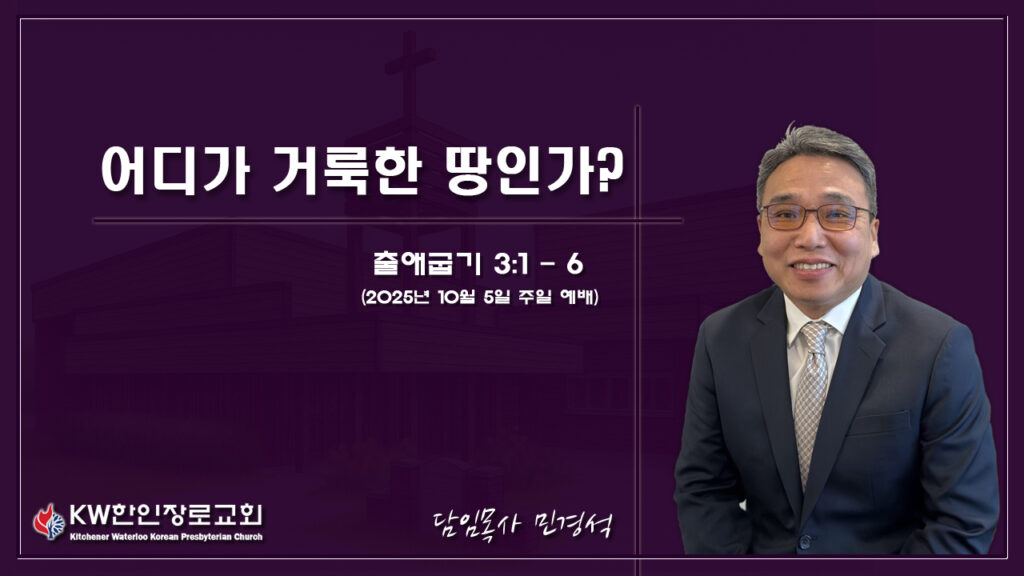 어디가 거룩한 땅인가?

출애굽기 3:1 - 6
(2025년 10월 5일 주일 예배)

KW한인장로교회
Kitchener Waterloo Korean Presbyterian Church

담임목사 민경석